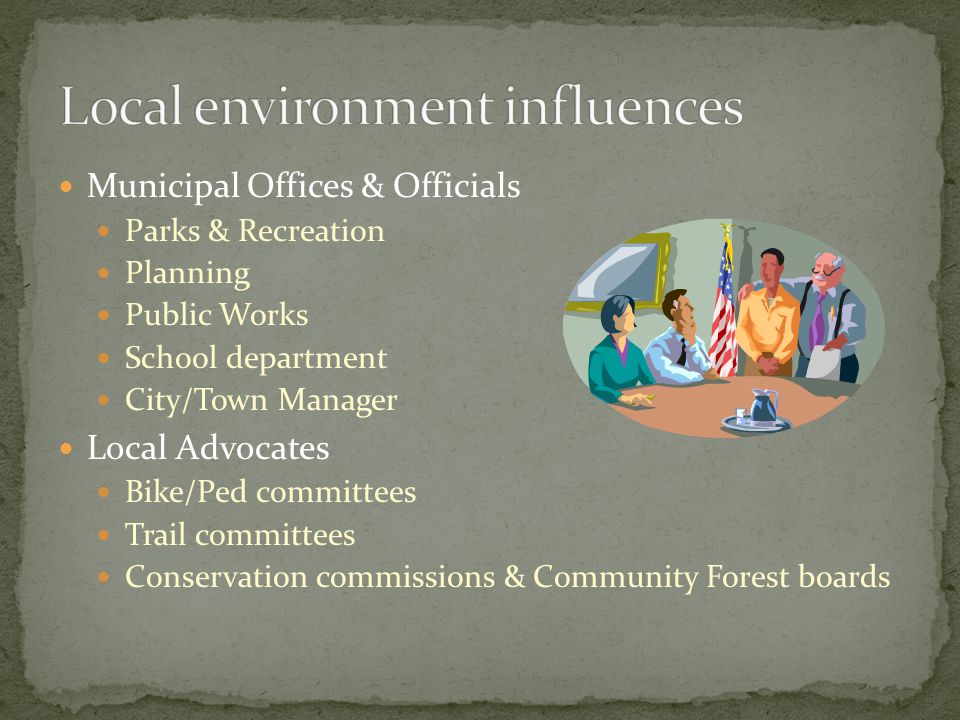 Local environment influences

- Municipal Offices & Officials
  - Parks & Recreation
  - Planning
  - Public Works
  - School department
  - City/Town Manager
- Local Advocates
  - Bike/Ped committees
  - Trail committees
  - Conservation commissions & Community Forest boards